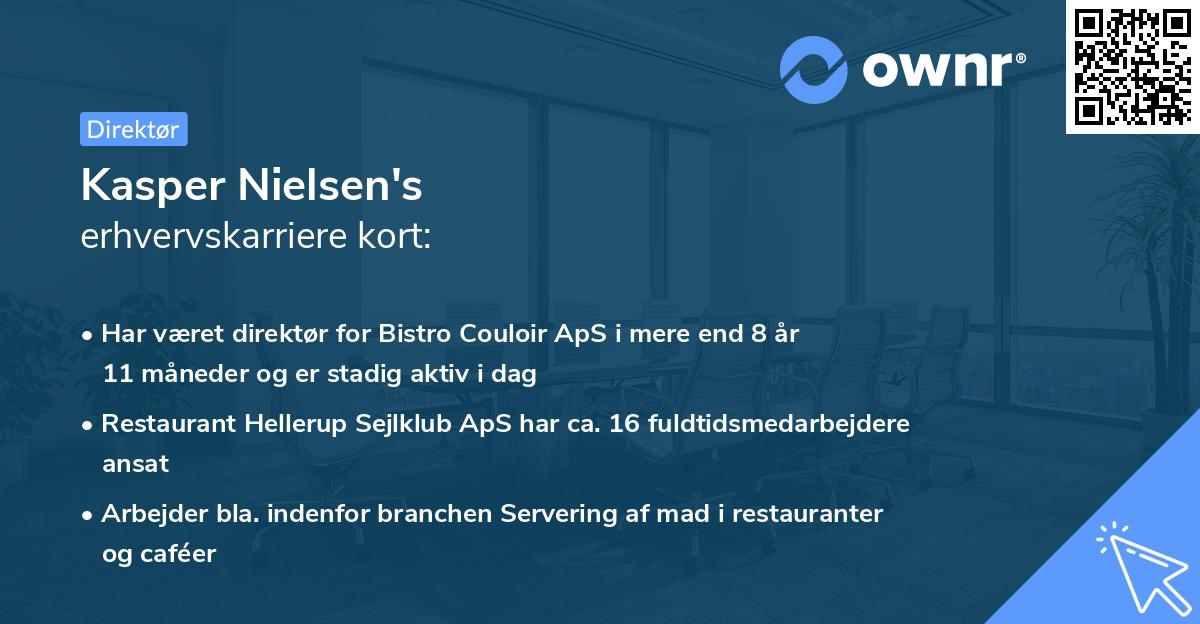 ownr®

Direktør

Kasper Nielsen's
erhvervskarriere kort:

• Har været direktør for Bistro Couloir ApS i mere end 8 år 11 måneder og er stadig aktiv i dag

• Restaurant Hellerup Sejlklub ApS har ca. 16 fuldtidsmedarbejdere ansat

• Arbejder bla. indenfor branchen Servering af mad i restauranter og caféer